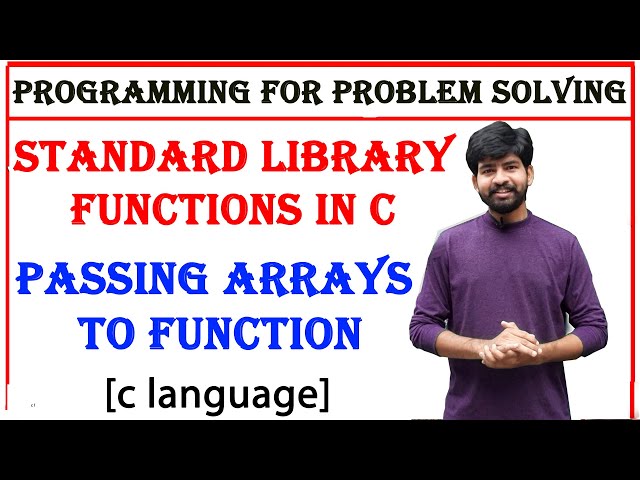 PROGRAMMING FOR PROBLEM SOLVING

STANDARD LIBRARY FUNCTIONS IN C

PASSING ARRAYS TO FUNCTION

[c language]